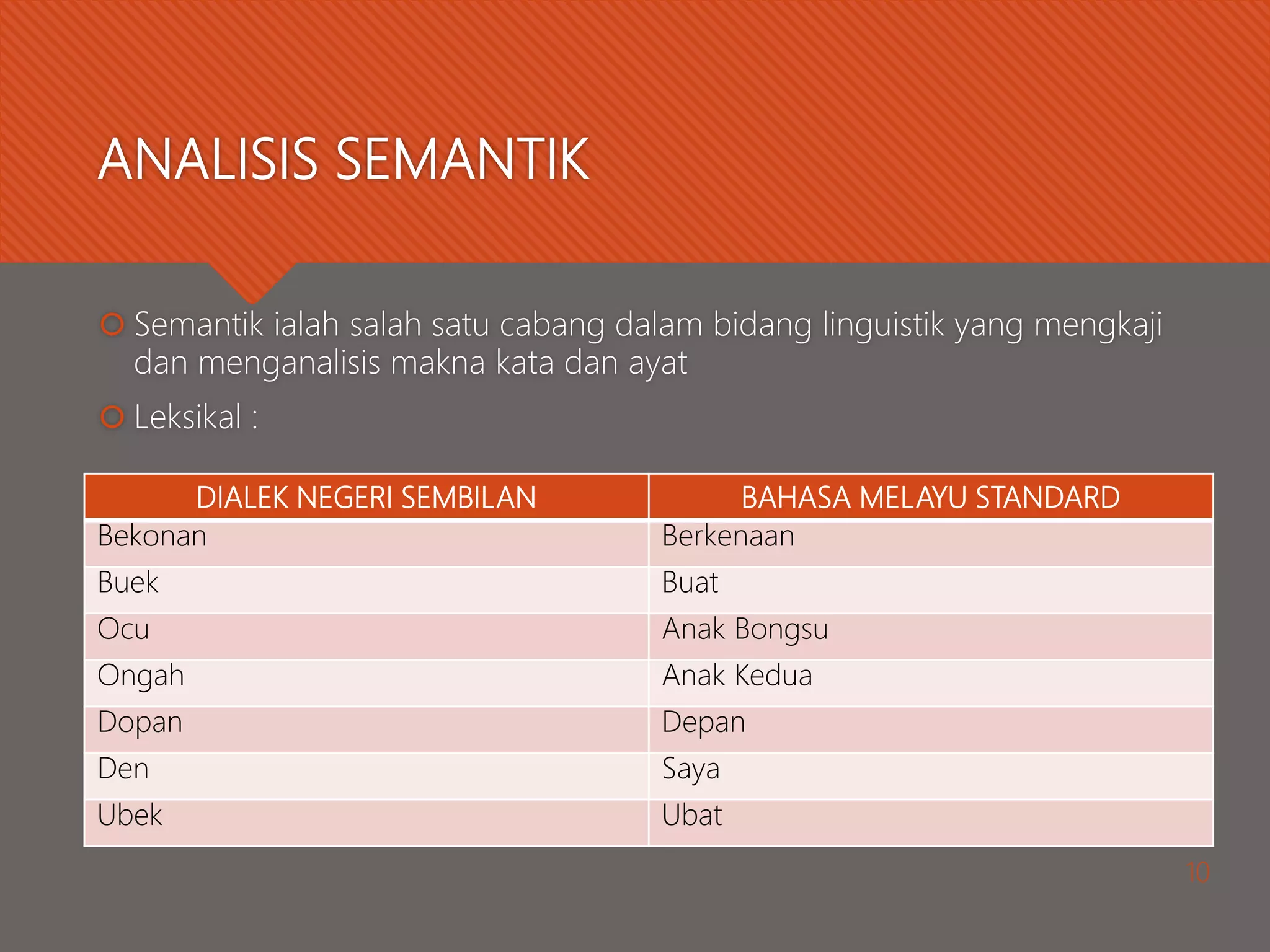 ANALISIS SEMANTIK

Semantik ialah salah satu cabang dalam bidang linguistik yang mengkaji dan menganalisis makna kata dan ayat

Leksikal :

| DIALEK NEGERI SEMBILAN | BAHASA MELAYU STANDARD |
|---|---|
| Bekonan | Berkenaan |
| Buek | Buat |
| Ocu | Anak Bongsu |
| Ongah | Anak Kedua |
| Dopan | Depan |
| Den | Saya |
| Ubek | Ubat |

10